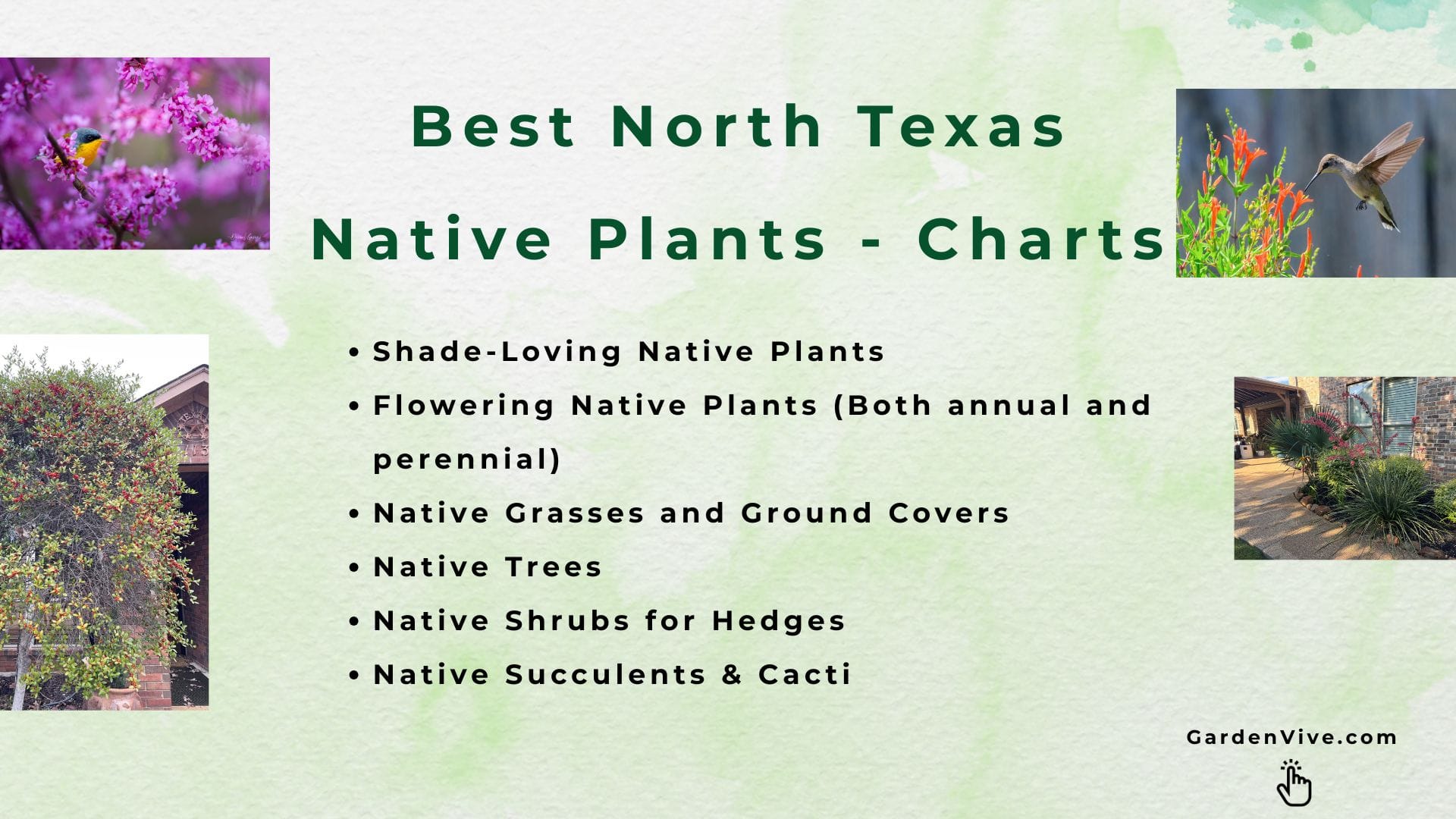 Best North Texas Native Plants - Charts

• Shade-Loving Native Plants
• Flowering Native Plants (Both annual and perennial)
• Native Grasses and Ground Covers
• Native Trees
• Native Shrubs for Hedges
• Native Succulents & Cacti

GardenVive.com